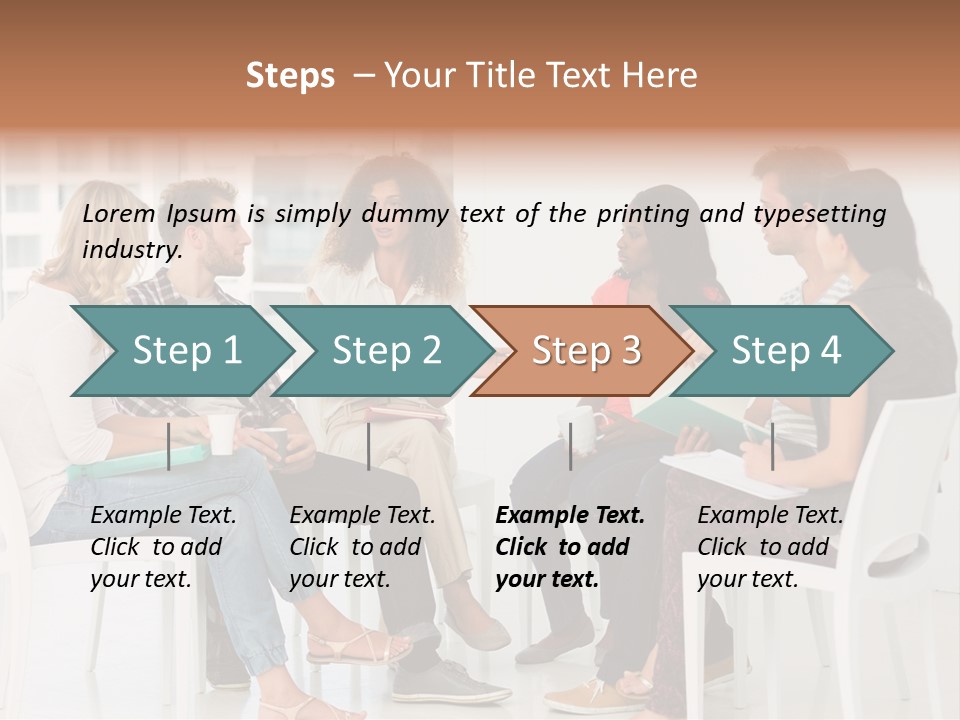 Steps – Your Title Text Here

Lorem Ipsum is simply dummy text of the printing and typesetting industry.

Step 1

Step 2

Step 3

Step 4

Example Text. Click to add your text.

Example Text. Click to add your text.

Example Text. Click to add your text.

Example Text. Click to add your text.